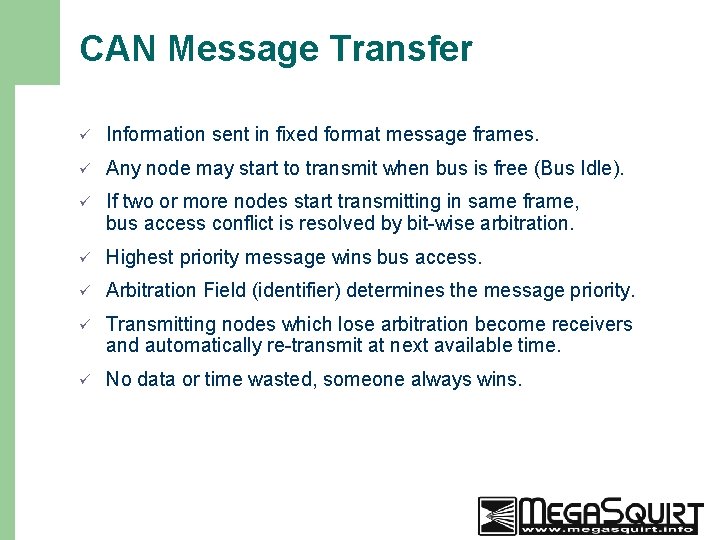 CAN Message Transfer

✓ Information sent in fixed format message frames.

✓ Any node may start to transmit when bus is free (Bus Idle).

✓ If two or more nodes start transmitting in same frame, bus access conflict is resolved by bit-wise arbitration.

✓ Highest priority message wins bus access.

✓ Arbitration Field (identifier) determines the message priority.

✓ Transmitting nodes which lose arbitration become receivers and automatically re-transmit at next available time.

✓ No data or time wasted, someone always wins.

MEGASQUIRT
www.megasquirt.info